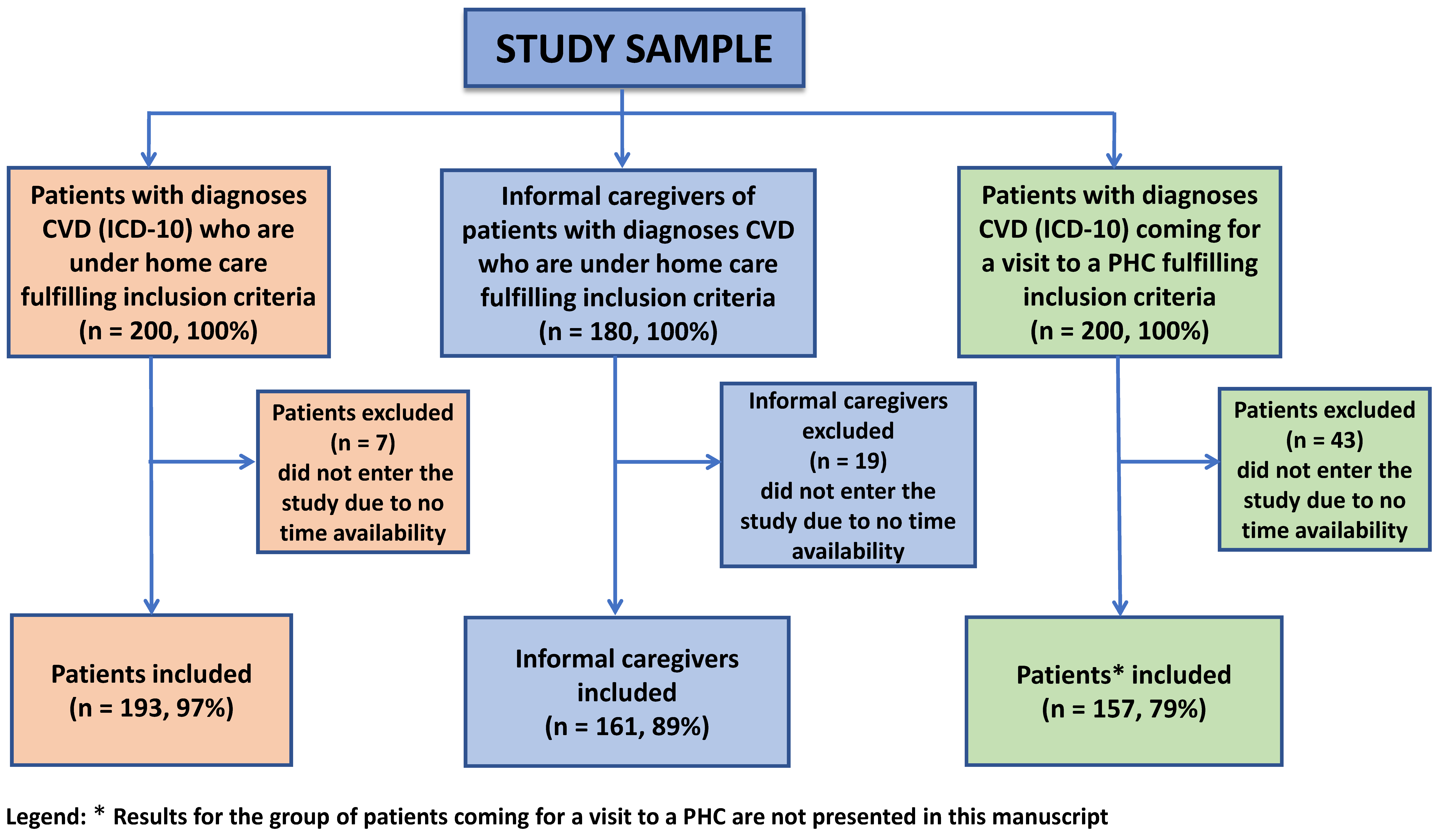 STUDY SAMPLE

Patients with diagnoses CVD (ICD-10) who are under home care fulfilling inclusion criteria (n = 200, 100%)

Patients excluded (n = 7) did not enter the study due to no time availability

Patients included (n = 193, 97%)

Informal caregivers of patients with diagnoses CVD who are under home care fulfilling inclusion criteria (n = 180, 100%)

Informal caregivers excluded (n = 19) did not enter the study due to no time availability

Informal caregivers included (n = 161, 89%)

Patients with diagnoses CVD (ICD-10) coming for a visit to a PHC fulfilling inclusion criteria (n = 200, 100%)

Patients excluded (n = 43) did not enter the study due to no time availability

Patients* included (n = 157, 79%)

Legend: * Results for the group of patients coming for a visit to a PHC are not presented in this manuscript